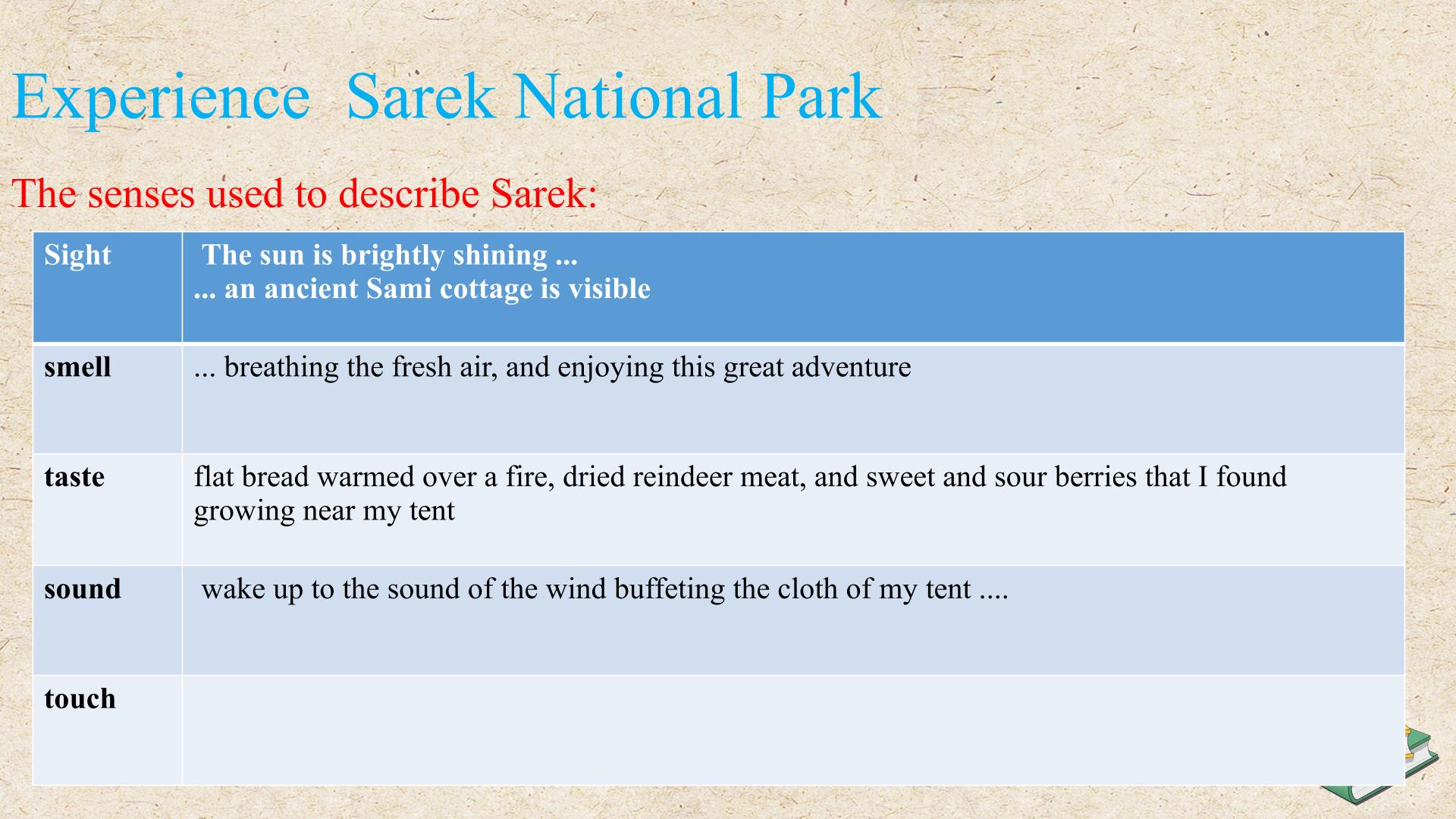 Experience  Sarek National Park

The senses used to describe Sarek:

| Sight | The sun is brightly shining ... ... an ancient Sami cottage is visible |
|---|---|
| smell | ... breathing the fresh air, and enjoying this great adventure |
| taste | flat bread warmed over a fire, dried reindeer meat, and sweet and sour berries that I found growing near my tent |
| sound | wake up to the sound of the wind buffeting the cloth of my tent .... |
| touch | |